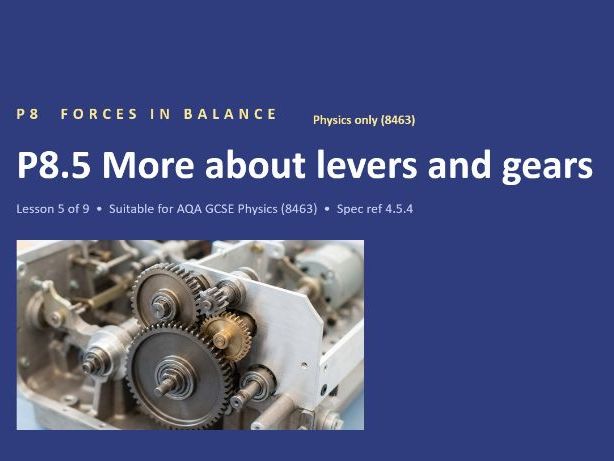 P8 FORCES IN BALANCE

Physics only (8463)

P8.5 More about levers and gears

Lesson 5 of 9 • Suitable for AQA GCSE Physics (8463) • Spec ref 4.5.4